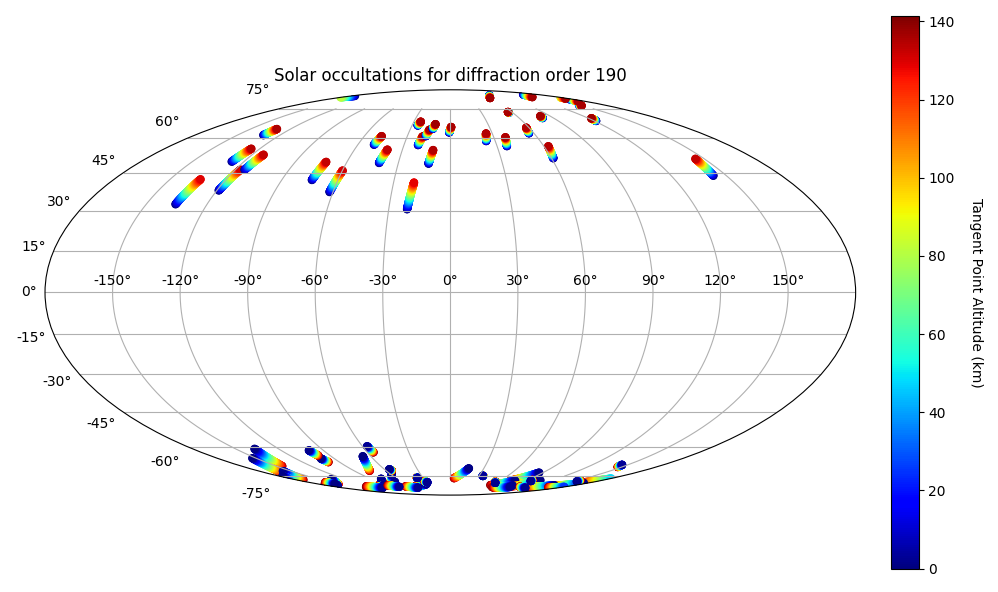 Solar occultations for diffraction order 190

75°
60°
45°
30°
15°
0°
-15°
-30°
-45°
-60°
-75°

-150°
-120°
-90°
-60°
-30°
0°
30°
60°
90°
120°
150°

140
120
100
80
60
40
20
0

Tangent Point Altitude (km)